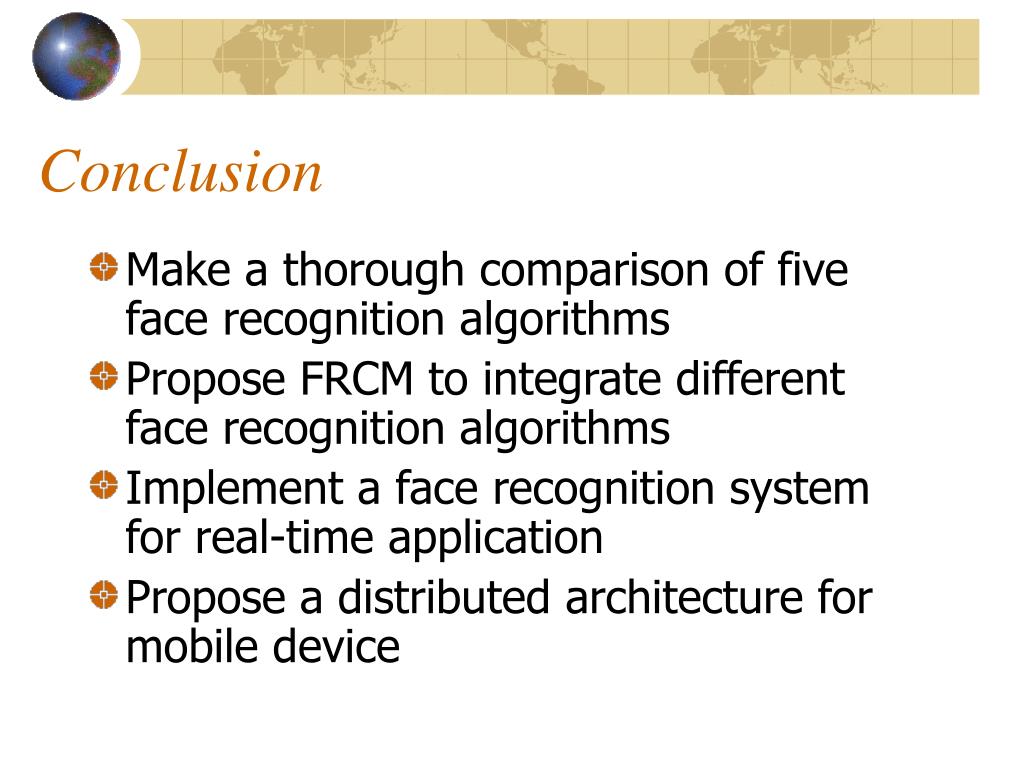 Conclusion

Make a thorough comparison of five face recognition algorithms

Propose FRCM to integrate different face recognition algorithms

Implement a face recognition system for real-time application

Propose a distributed architecture for mobile device